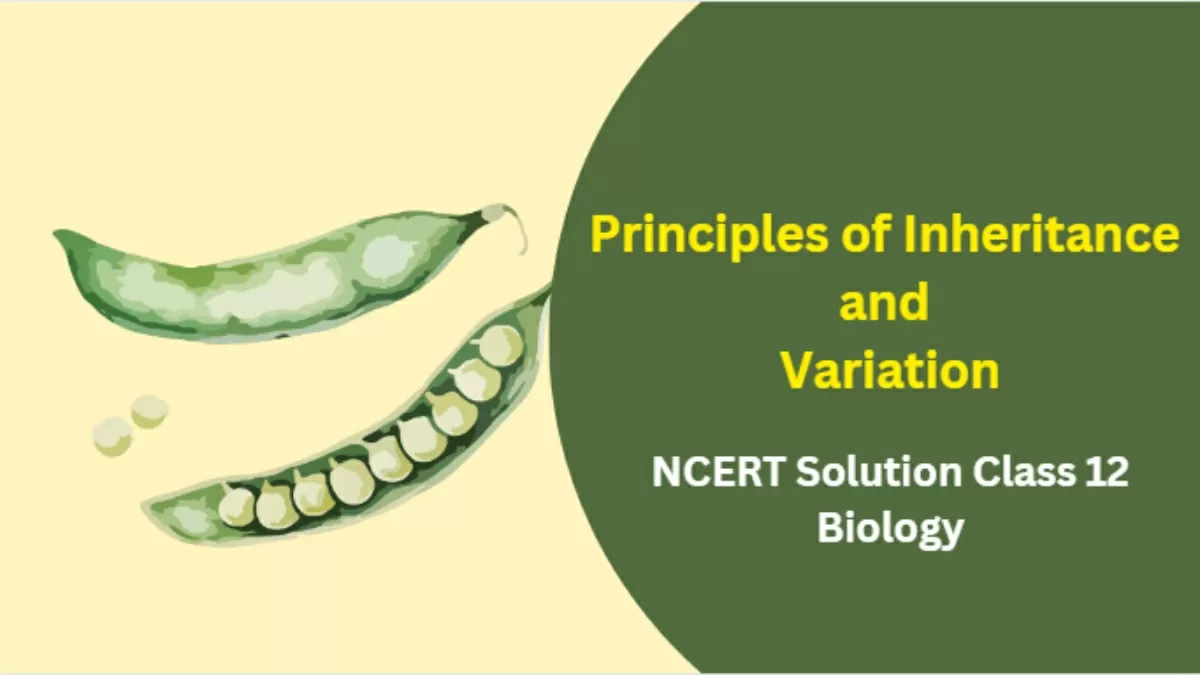 Principles of Inheritance and Variation

NCERT Solution Class 12 Biology